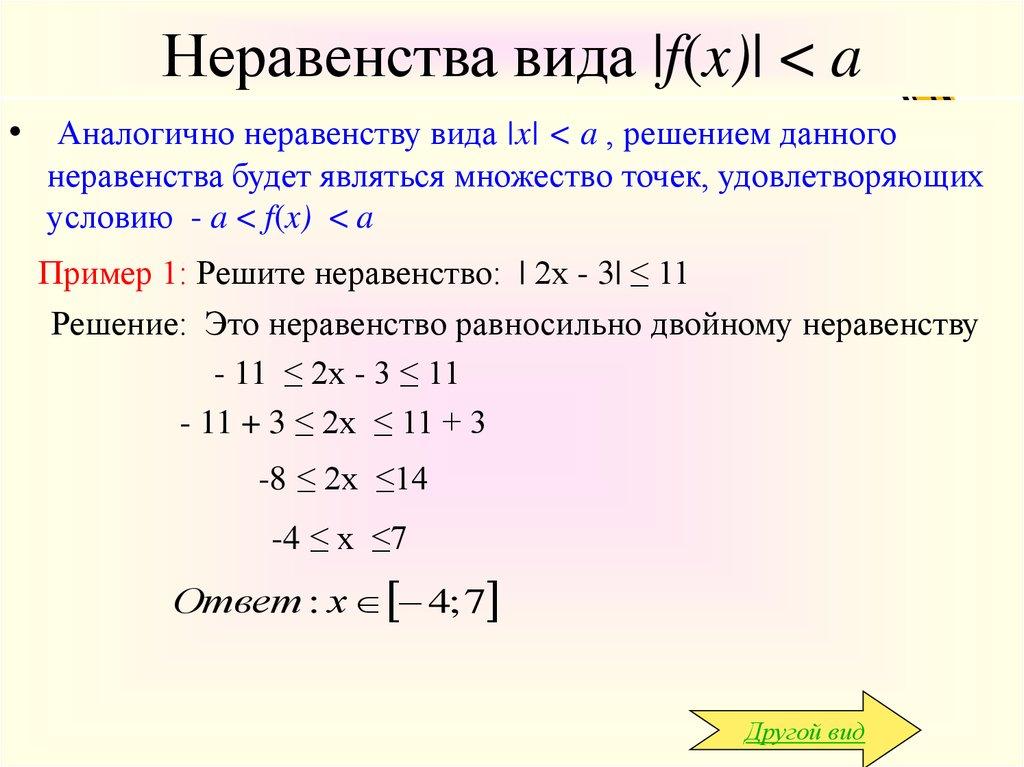 Неравенства вида $|f(x)| < a$

• Аналогично неравенству вида $|x| < a$ , решением данного неравенства будет являться множество точек, удовлетворяющих условию $-a < f(x) < a$

Пример 1: Решите неравенство: $|2x - 3| \leq 11$

Решение: Это неравенство равносильно двойному неравенству

$-11 \leq 2x - 3 \leq 11$

$-11 + 3 \leq 2x \leq 11 + 3$

$-8 \leq 2x \leq 14$

$-4 \leq x \leq 7$

$Ответ: x \in [-4; 7]$

Другой вид